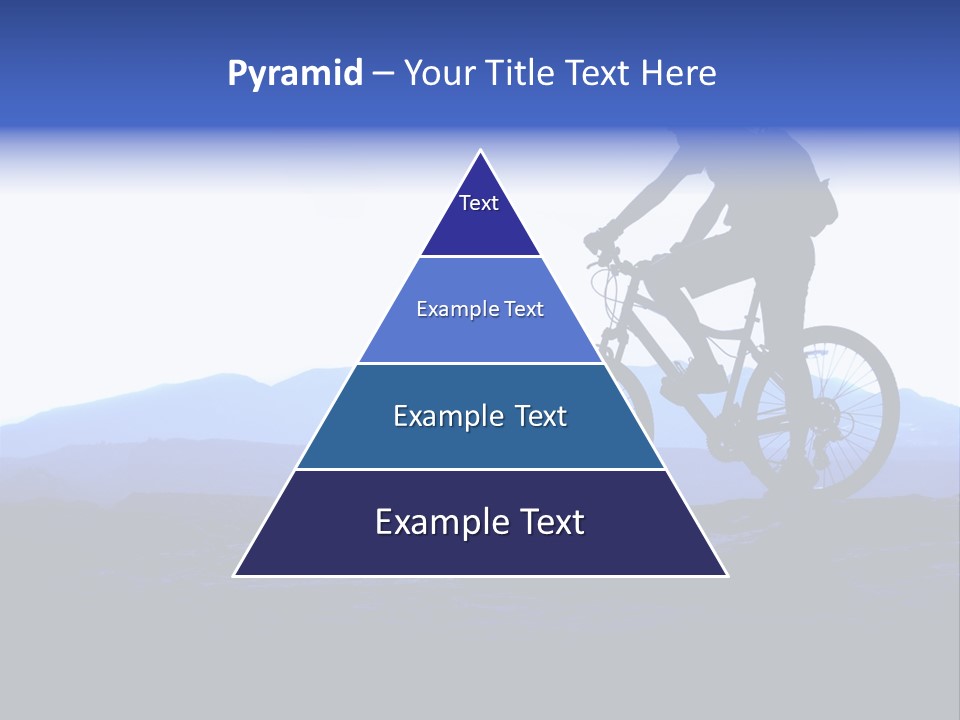 Pyramid – Your Title Text Here

Text

Example Text

Example Text

Example Text